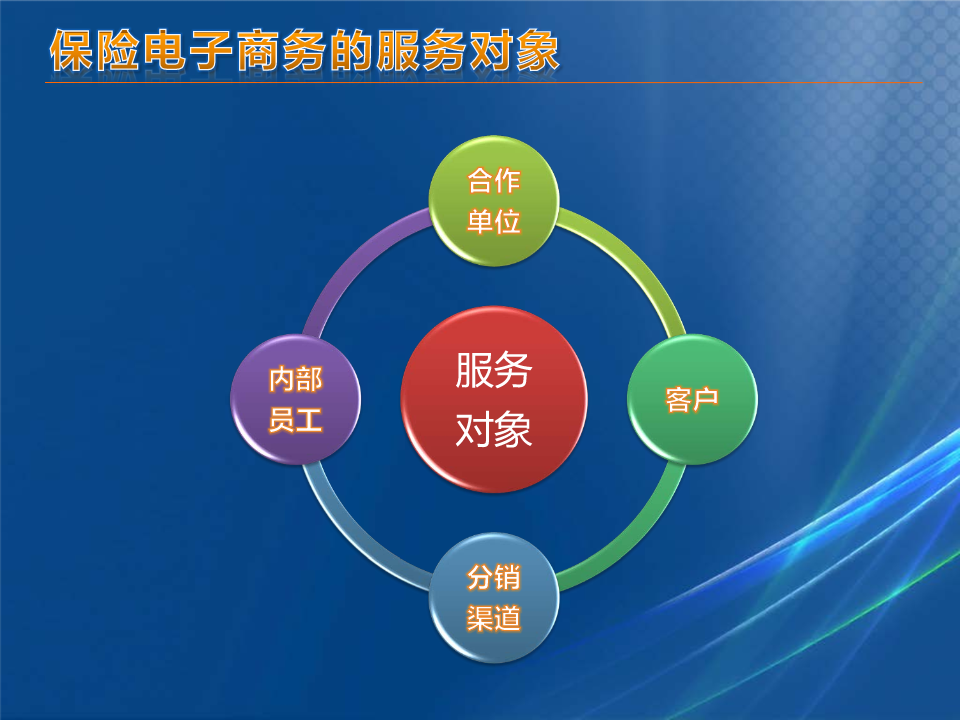 保险电子商务的服务对象

合作单位

内部员工

服务对象

客户

分销渠道